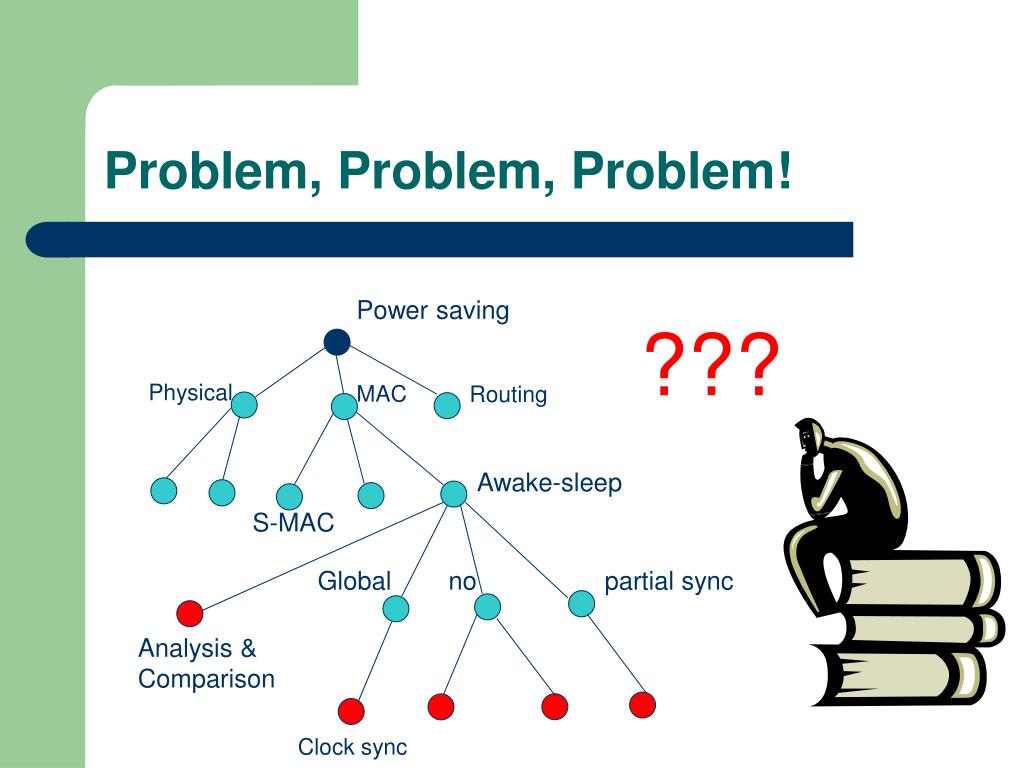 Problem, Problem, Problem!

Power saving

???

Physical

MAC

Routing

Awake-sleep

S-MAC

Global

no

partial sync

Analysis & Comparison

Clock sync